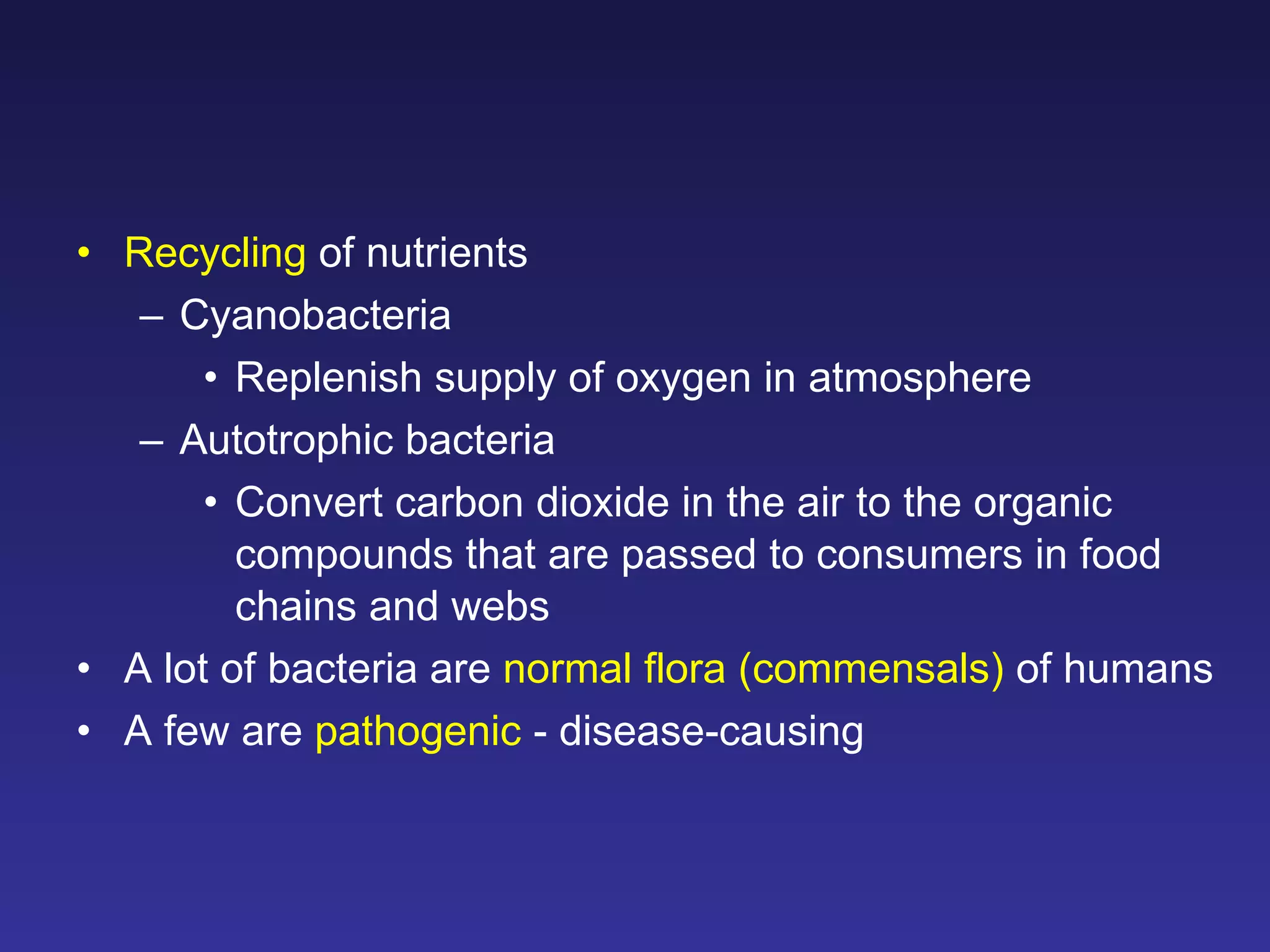 • Recycling of nutrients
– Cyanobacteria
• Replenish supply of oxygen in atmosphere
– Autotrophic bacteria
• Convert carbon dioxide in the air to the organic compounds that are passed to consumers in food chains and webs
• A lot of bacteria are normal flora (commensals) of humans
• A few are pathogenic - disease-causing